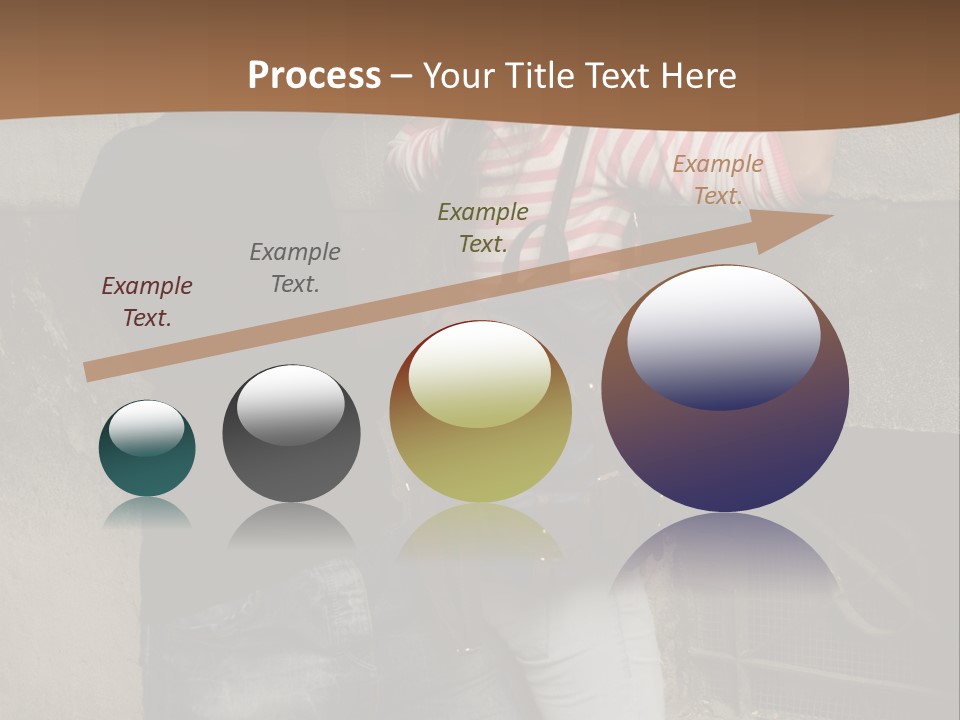 Process – Your Title Text Here

Example Text.

Example Text.

Example Text.

Example Text.